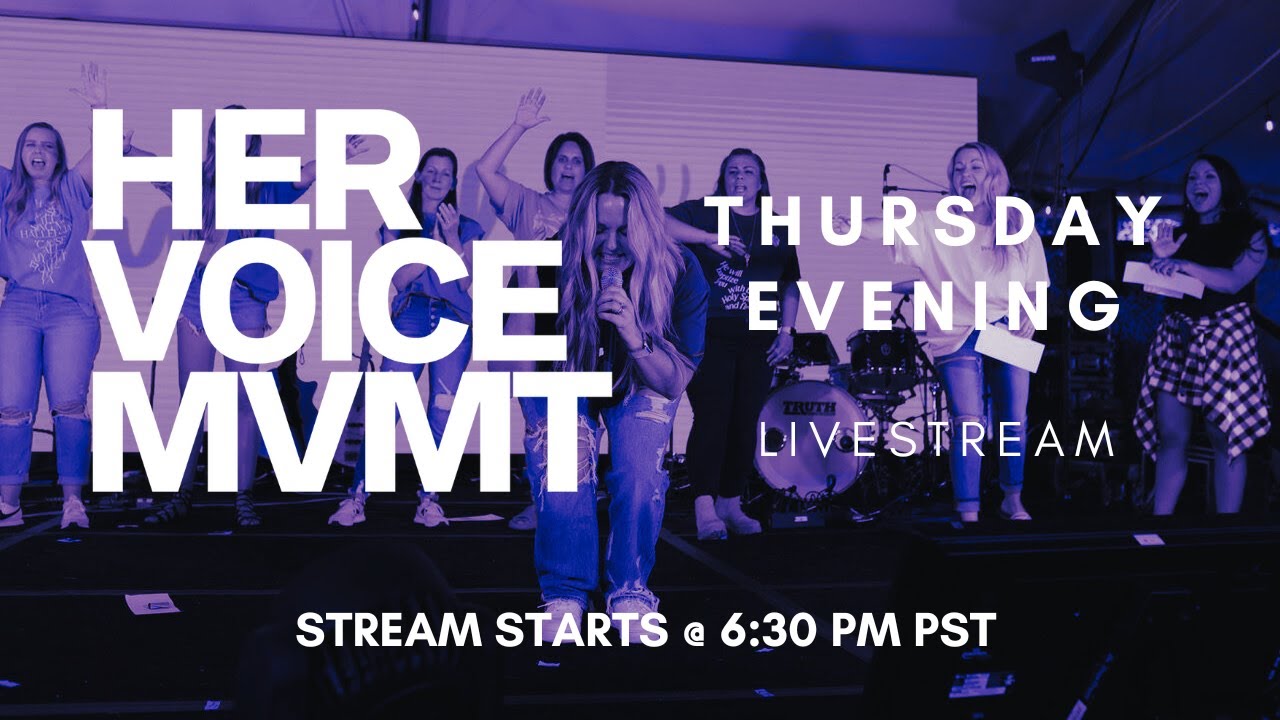 HER VOICE MVMT

THURSDAY EVENING

LIVESTREAM

TRUTH

STREAM STARTS @ 6:30 PM PST